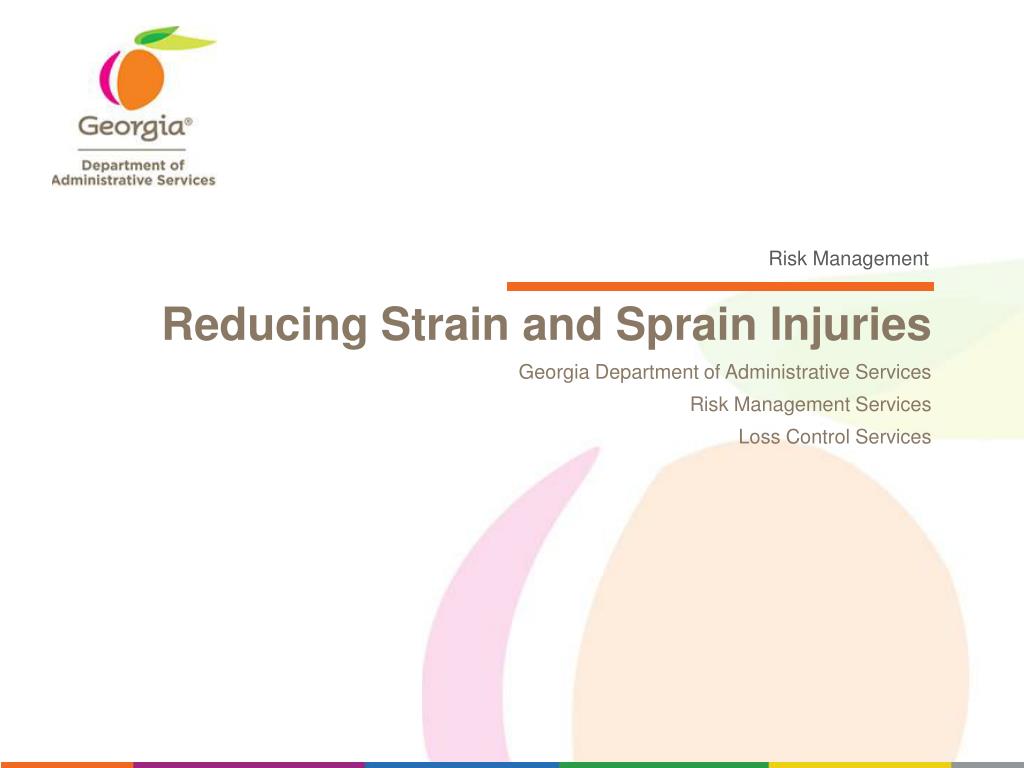 Georgia®

Department of Administrative Services

Risk Management

Reducing Strain and Sprain Injuries

Georgia Department of Administrative Services
Risk Management Services
Loss Control Services